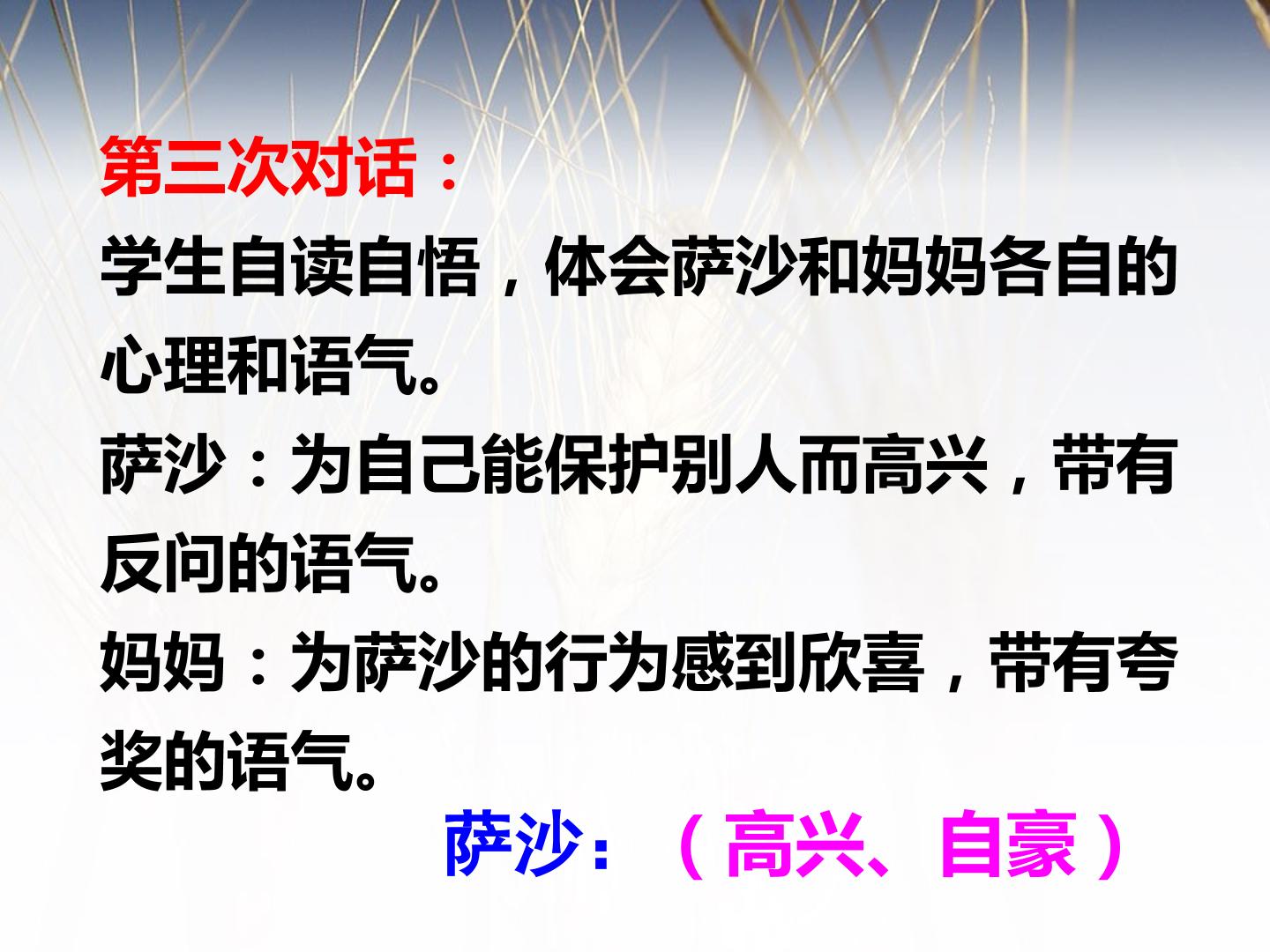 第三次对话：

学生自读自悟，体会萨沙和妈妈各自的心理和语气。

萨沙：为自己能保护别人而高兴，带有反问的语气。

妈妈：为萨沙的行为感到欣喜，带有夸奖的语气。

萨沙:（高兴、自豪）